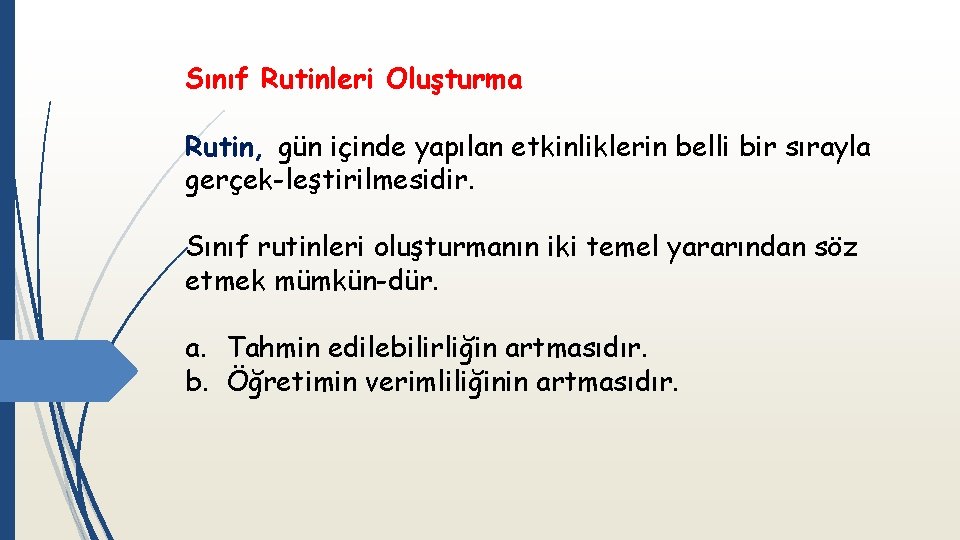 Sınıf Rutinleri Oluşturma

Rutin, gün içinde yapılan etkinliklerin belli bir sırayla gerçek-leştirilmesidir.

Sınıf rutinleri oluşturmanın iki temel yararından söz etmek mümkün-dür.

a. Tahmin edilebilirliğin artmasıdır.
b. Öğretimin verimliliğinin artmasıdır.